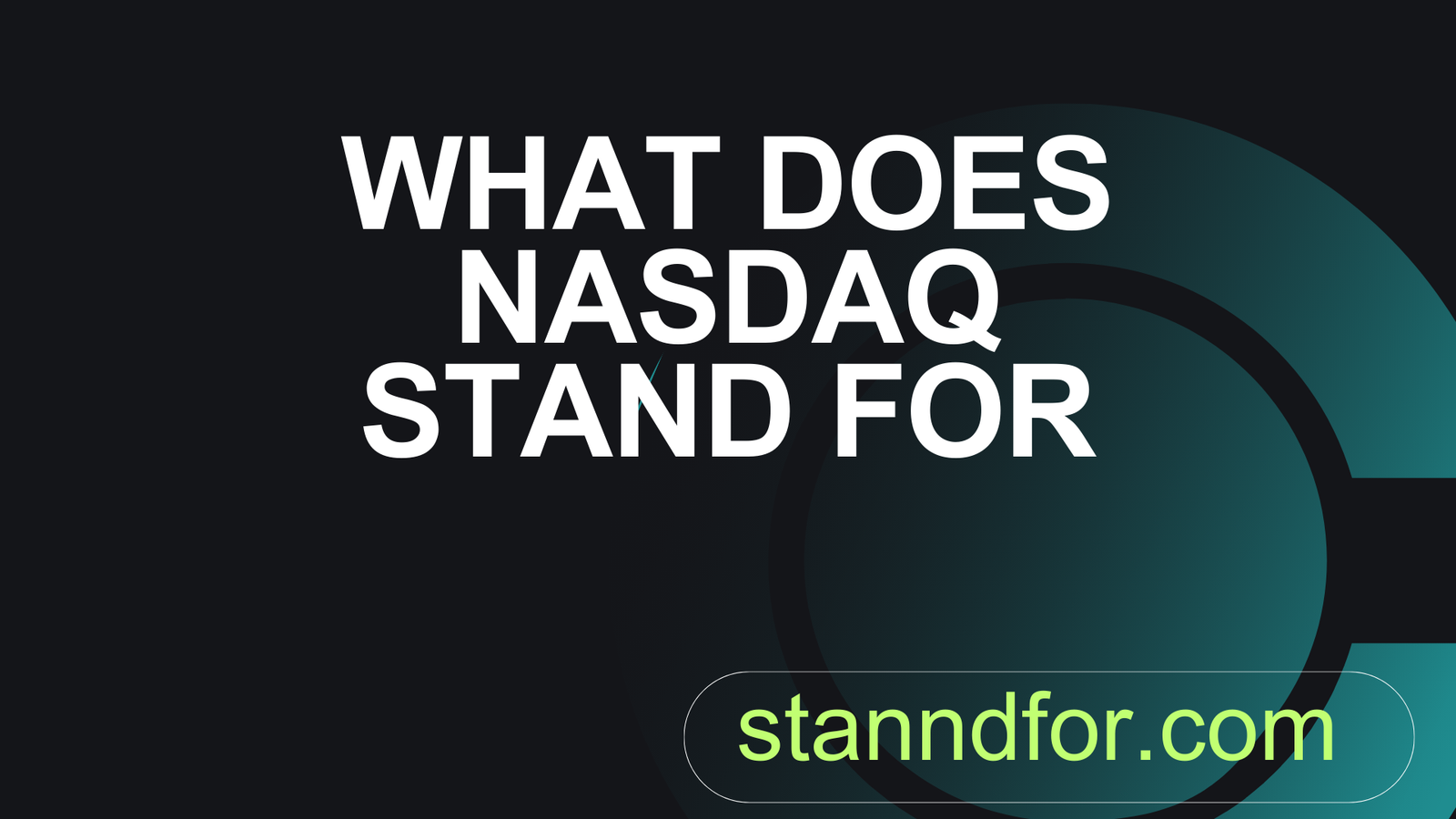 WHAT DOES NASDAQ STAND FOR

stanndfor.com